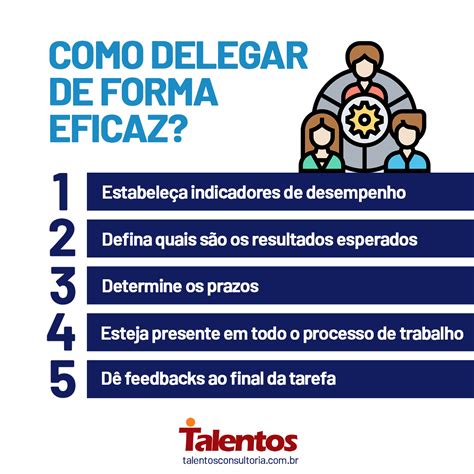 COMO DELEGAR DE FORMA EFICAZ?

1 Estabeleça indicadores de desempenho

2 Defina quais são os resultados esperados

3 Determine os prazos

4 Esteja presente em todo o processo de trabalho

5 Dê feedbacks ao final da tarefa

Talentos
talentosconsultoria.com.br